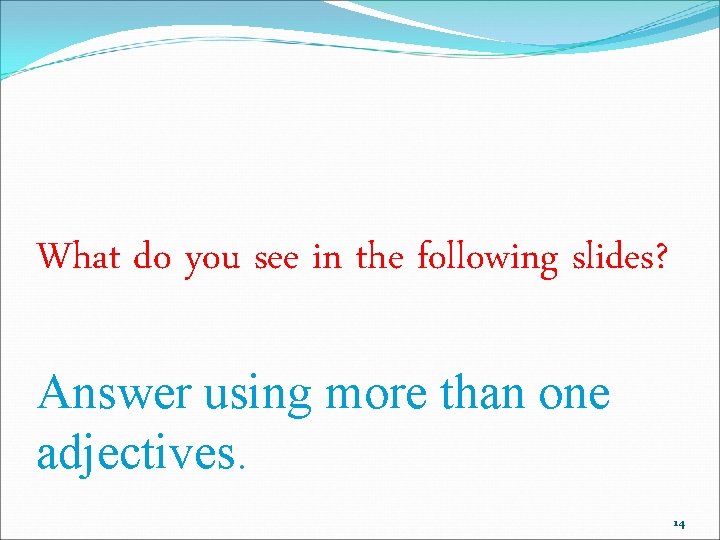 What do you see in the following slides?

Answer using more than one adjectives.

14